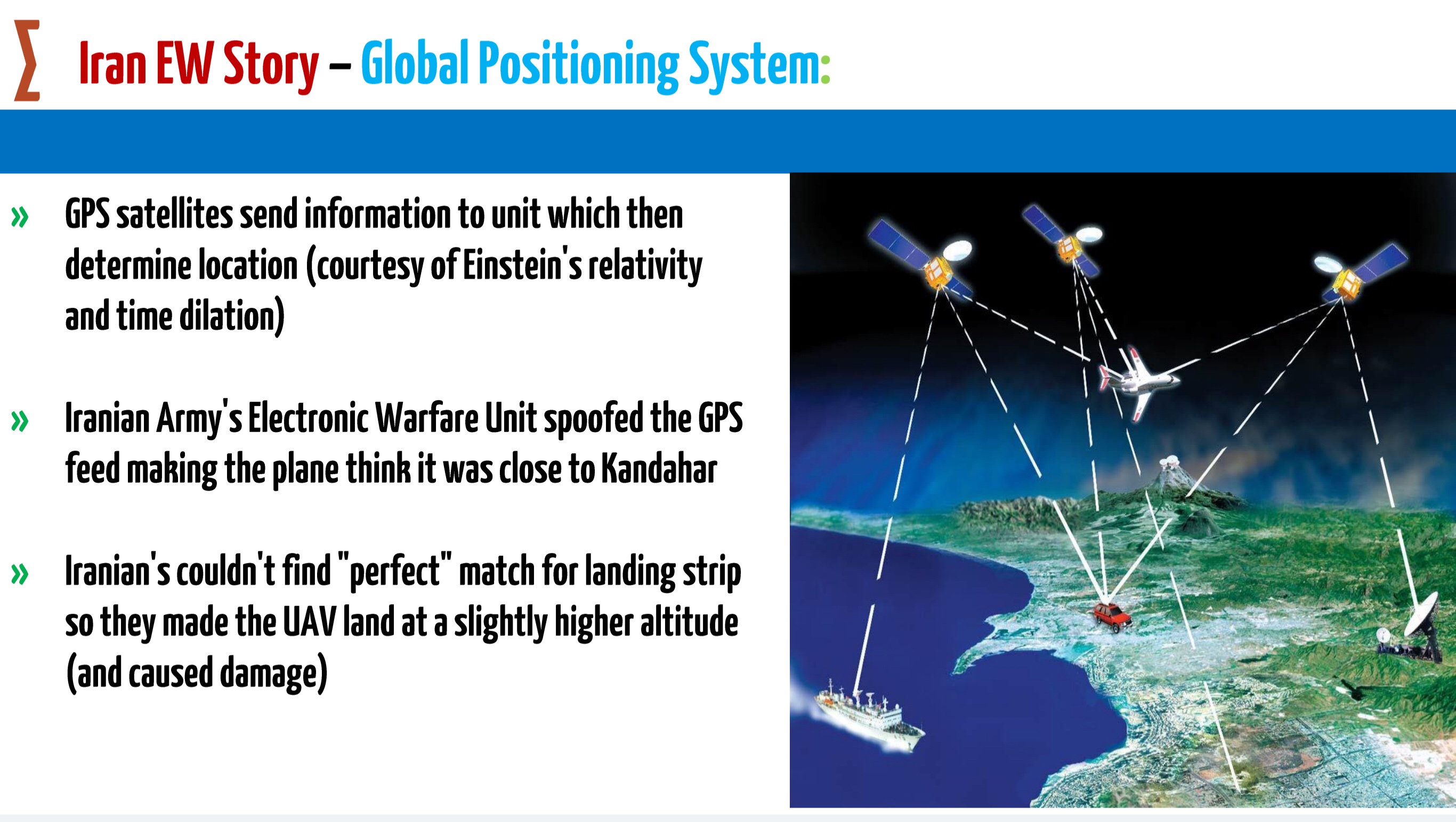 ∑ Iran EW Story – Global Positioning System:

» GPS satellites send information to unit which then determine location (courtesy of Einstein's relativity and time dilation)

» Iranian Army's Electronic Warfare Unit spoofed the GPS feed making the plane think it was close to Kandahar

» Iranian's couldn't find "perfect" match for landing strip so they made the UAV land at a slightly higher altitude (and caused damage)